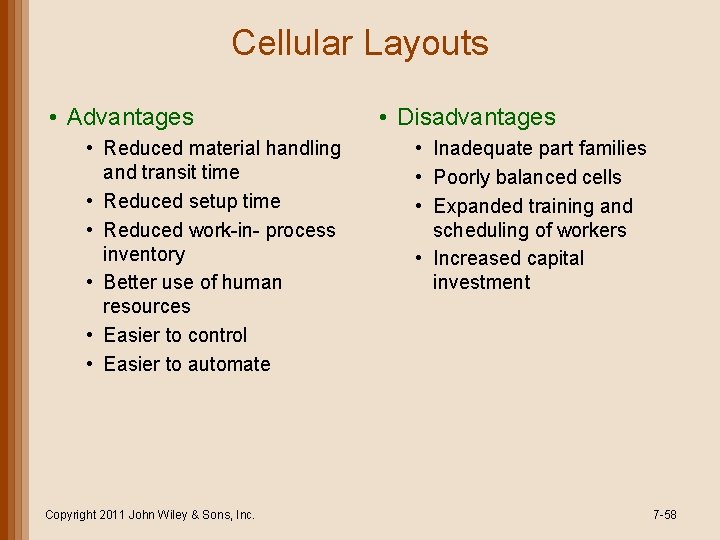 Cellular Layouts

• Advantages
  • Reduced material handling and transit time
  • Reduced setup time
  • Reduced work-in- process inventory
  • Better use of human resources
  • Easier to control
  • Easier to automate

• Disadvantages
  • Inadequate part families
  • Poorly balanced cells
  • Expanded training and scheduling of workers
  • Increased capital investment

Copyright 2011 John Wiley & Sons, Inc.

7-58